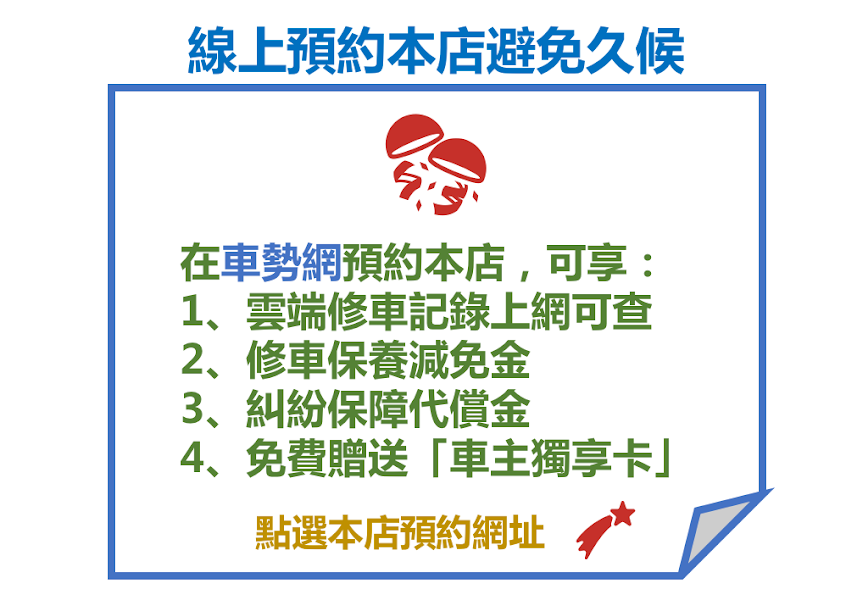 線上預約本店避免久候

在車勢網預約本店，可享：
1、雲端修車記錄上網可查
2、修車保養減免金
3、糾紛保障代償金
4、免費贈送「車主獨享卡」

點選本店預約網址